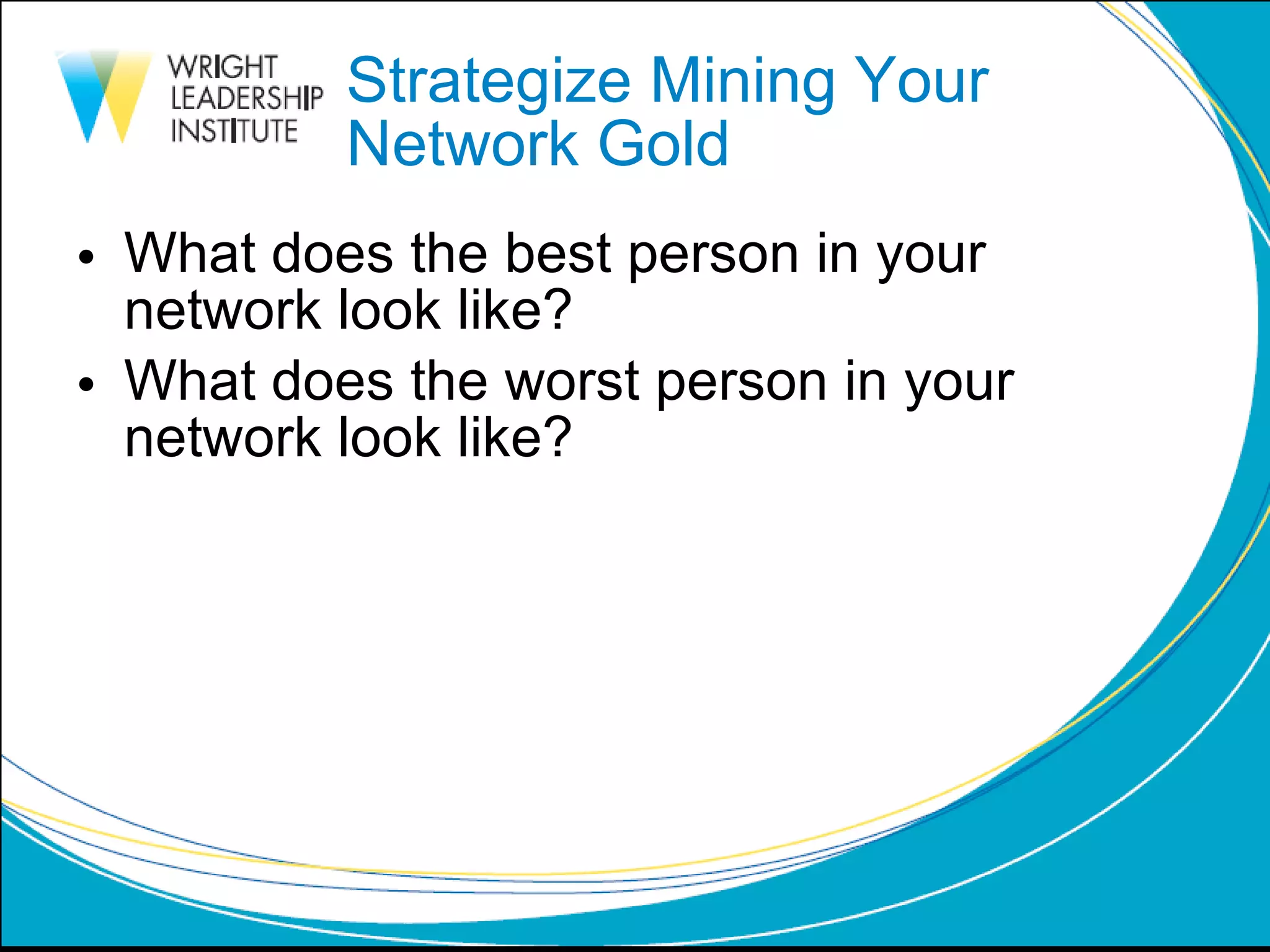 WRIGHT LEADERSHIP INSTITUTE

Strategize Mining Your Network Gold

• What does the best person in your network look like?
• What does the worst person in your network look like?